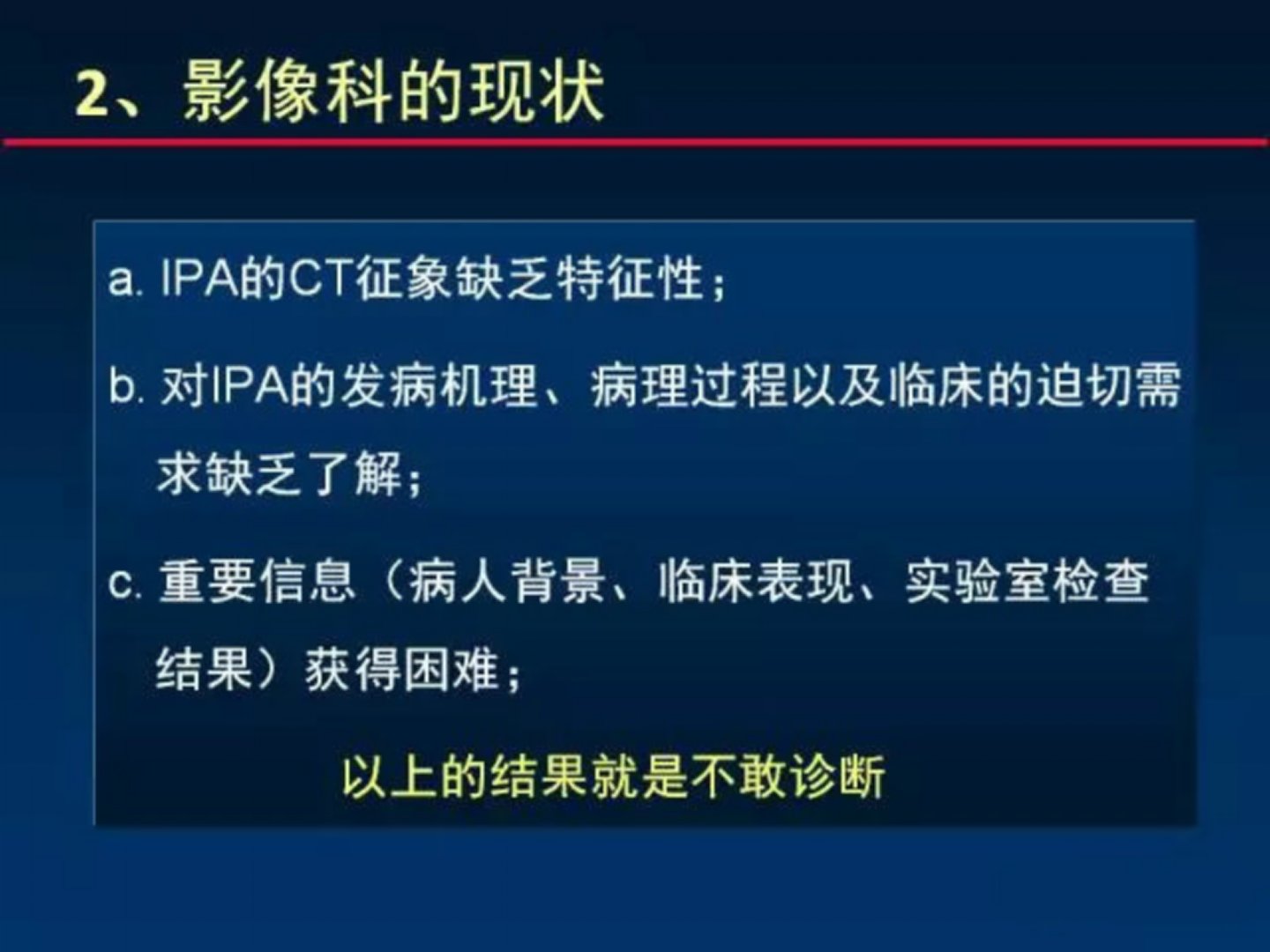 2、影像科的现状

a. IPA的CT征象缺乏特征性；

b. 对IPA的发病机理、病理过程以及临床的迫切需求缺乏了解；

c. 重要信息（病人背景、临床表现、实验室检查结果）获得困难；

以上的结果就是不敢诊断